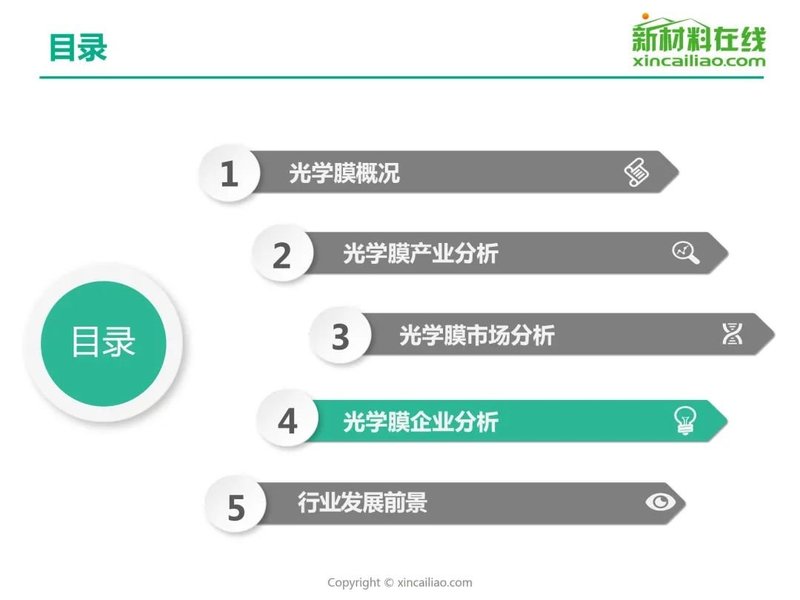 目录

新材料在线
xincailiao.com

目录

1 光学膜概况

2 光学膜产业分析

3 光学膜市场分析

4 光学膜企业分析

5 行业发展前景

Copyright © xincailiao.com